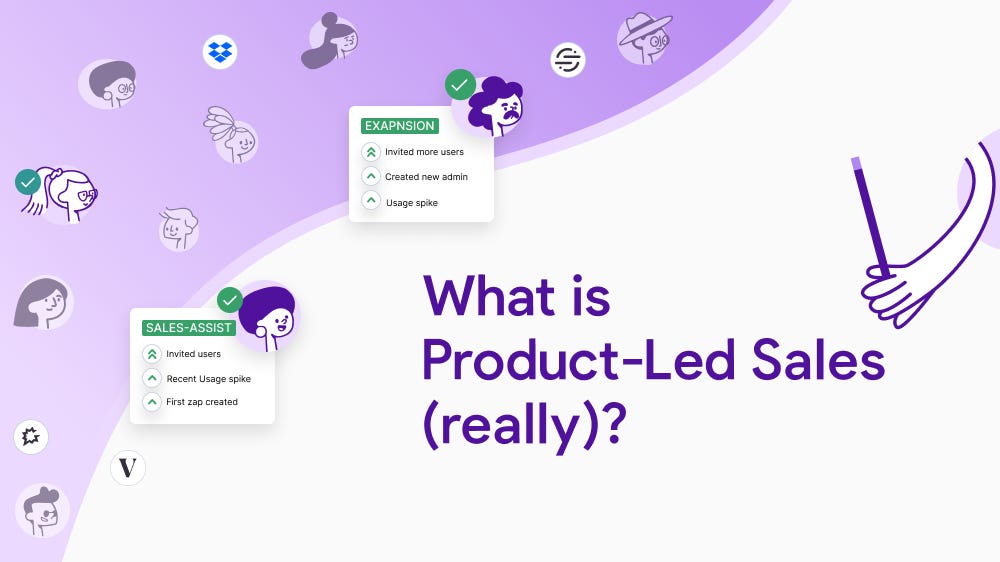 EXAPNSION

Invited more users

Created new admin

Usage spike

SALES-ASSIST

Invited users

Recent Usage spike

First zap created

V

What is Product-Led Sales (really)?